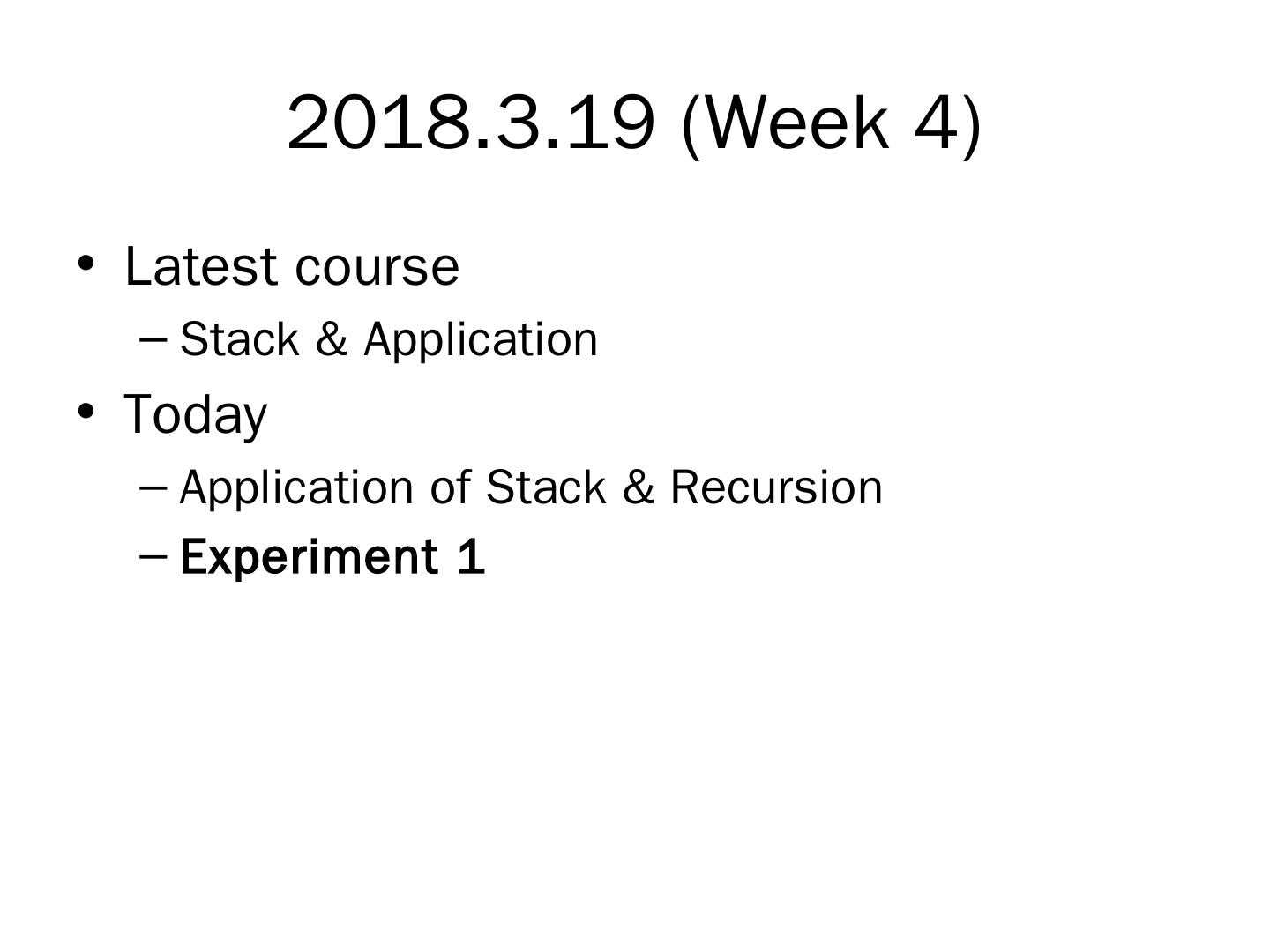 2018.3.19 (Week 4)

• Latest course
  – Stack & Application
• Today
  – Application of Stack & Recursion
  – Experiment 1